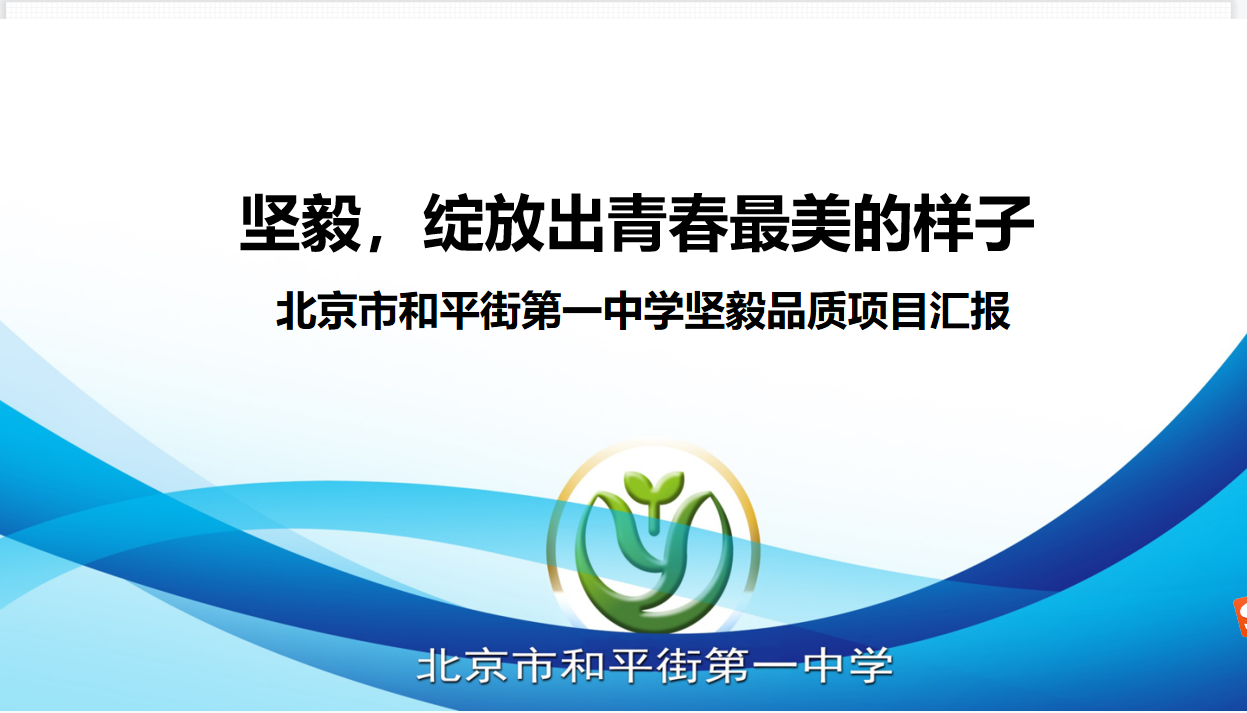 坚毅，绽放出青春最美的样子

北京市和平街第一中学坚毅品质项目汇报

北京市和平街第一中学